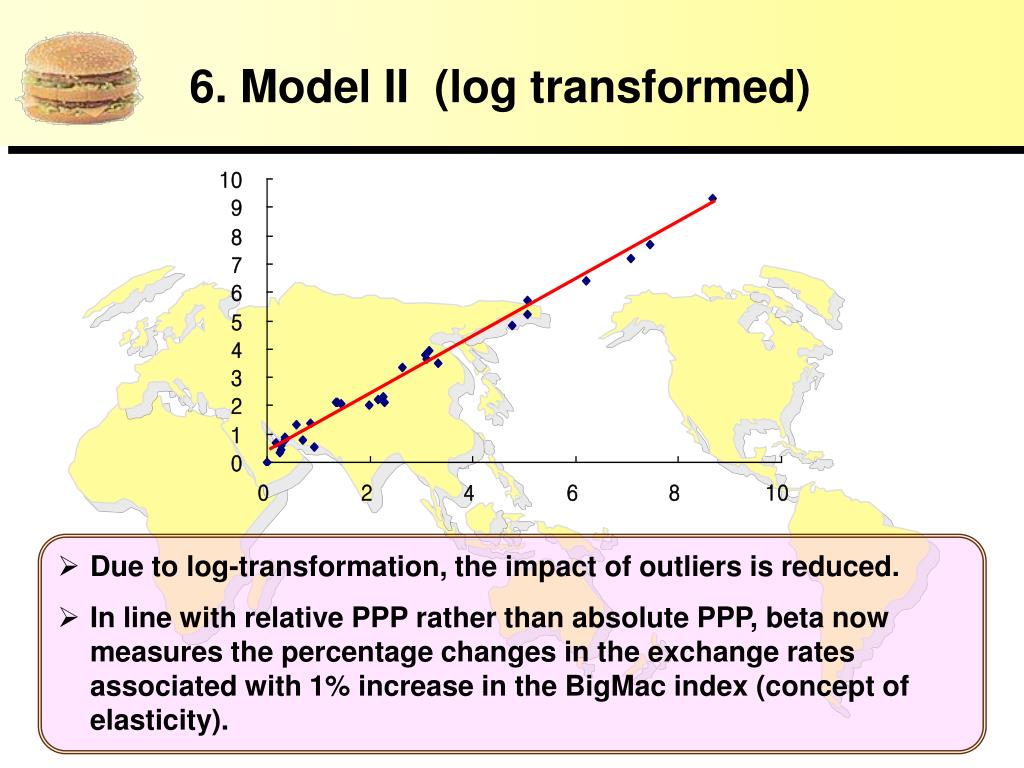 6. Model II (log transformed)

10
9
8
7
6
5
4
3
2
1
0

0
2
4
6
8
10

➢ Due to log-transformation, the impact of outliers is reduced.

➢ In line with relative PPP rather than absolute PPP, beta now measures the percentage changes in the exchange rates associated with 1% increase in the BigMac index (concept of elasticity).